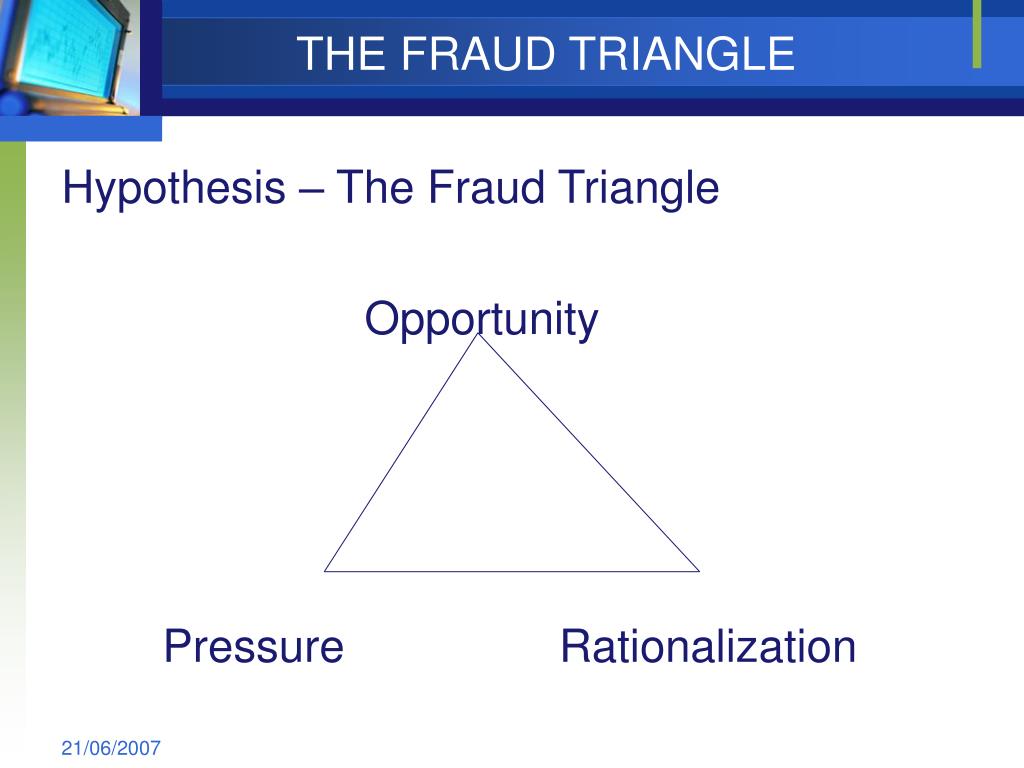 THE FRAUD TRIANGLE

Hypothesis – The Fraud Triangle

Opportunity

Pressure

Rationalization

21/06/2007